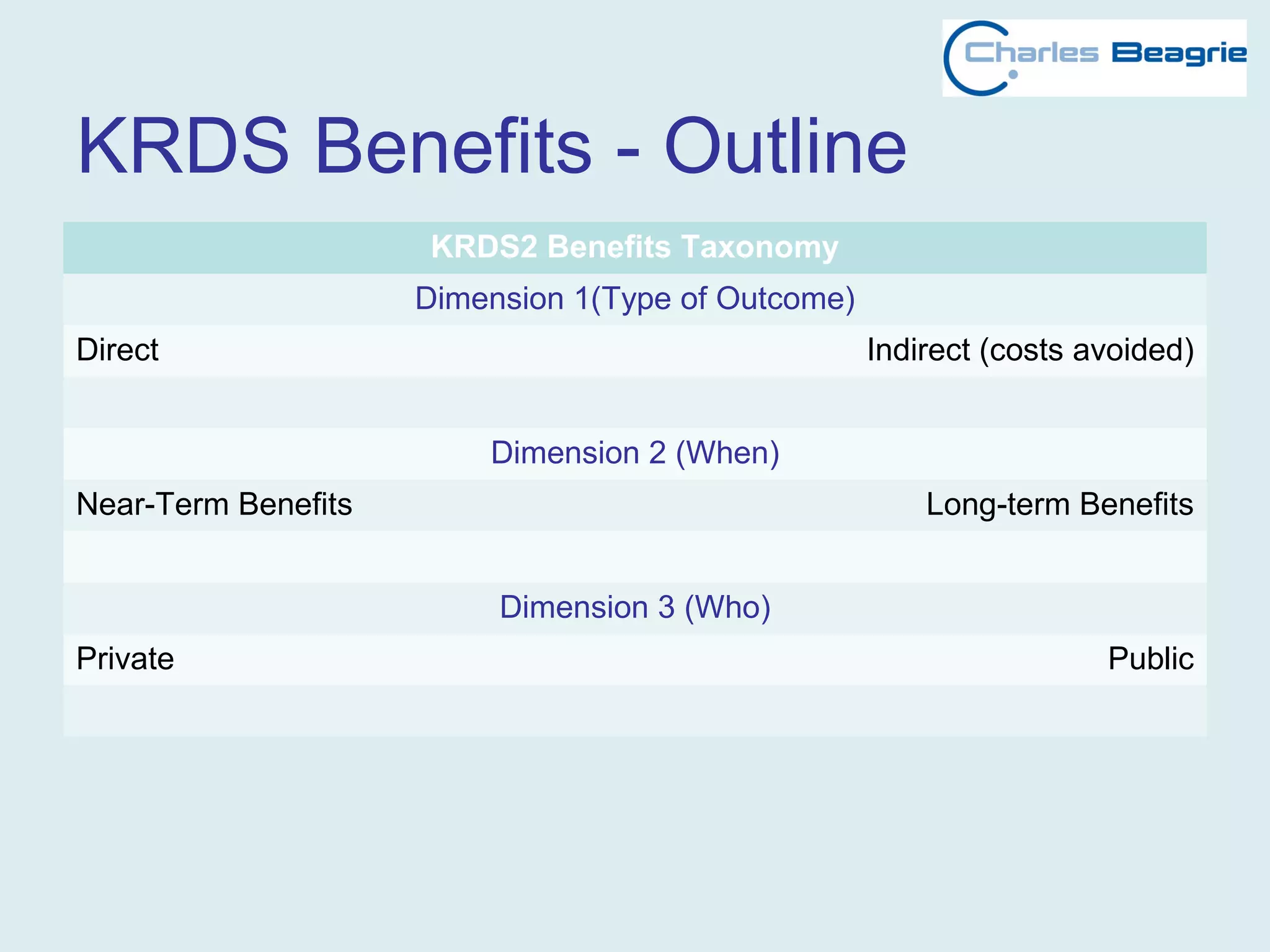 Charles Beagrie

KRDS Benefits - Outline

| KRDS2 Benefits Taxonomy | |
|---|---|
| Dimension 1(Type of Outcome) | |
| Direct | Indirect (costs avoided) |
| | |
| Dimension 2 (When) | |
| Near-Term Benefits | Long-term Benefits |
| | |
| Dimension 3 (Who) | |
| Private | Public |
| | |